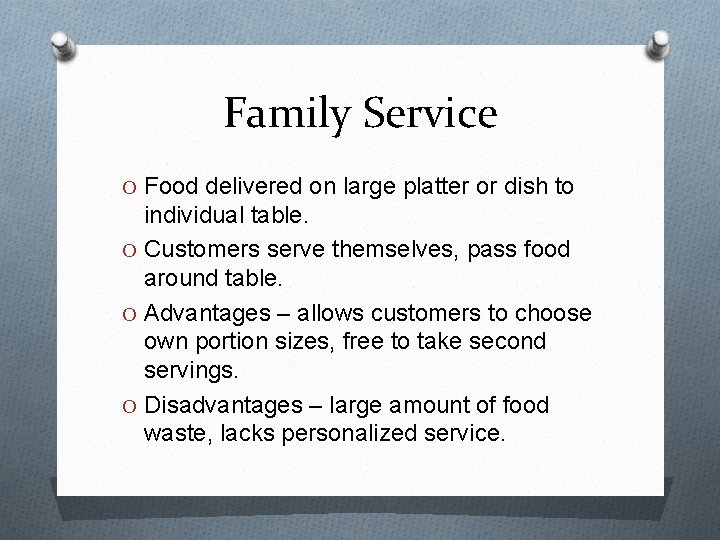 Family Service

O Food delivered on large platter or dish to individual table.

O Customers serve themselves, pass food around table.

O Advantages – allows customers to choose own portion sizes, free to take second servings.

O Disadvantages – large amount of food waste, lacks personalized service.